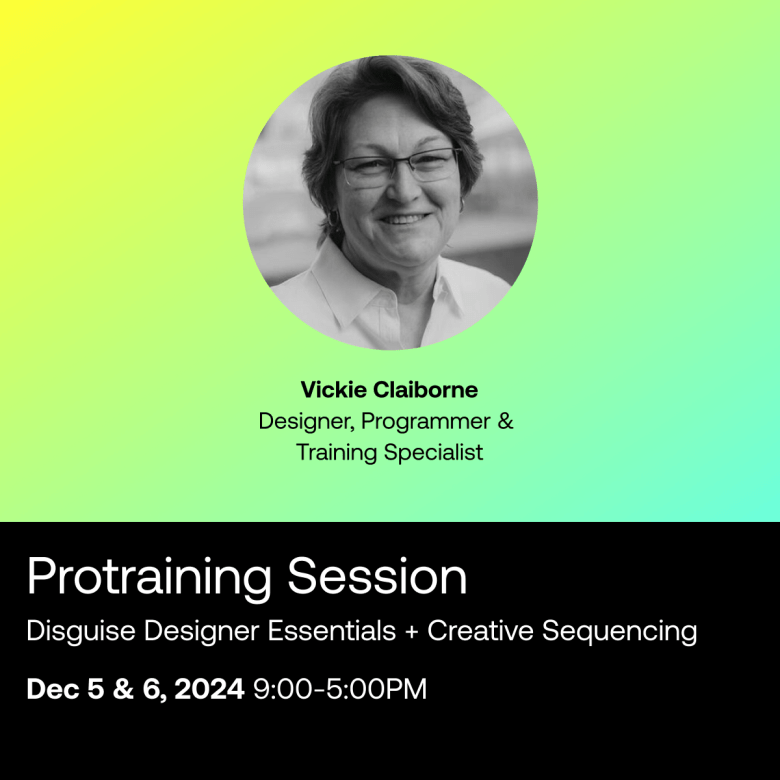 Vickie Claiborne
Designer, Programmer & Training Specialist

Protraining Session
Disguise Designer Essentials + Creative Sequencing
Dec 5 & 6, 2024 9:00-5:00PM